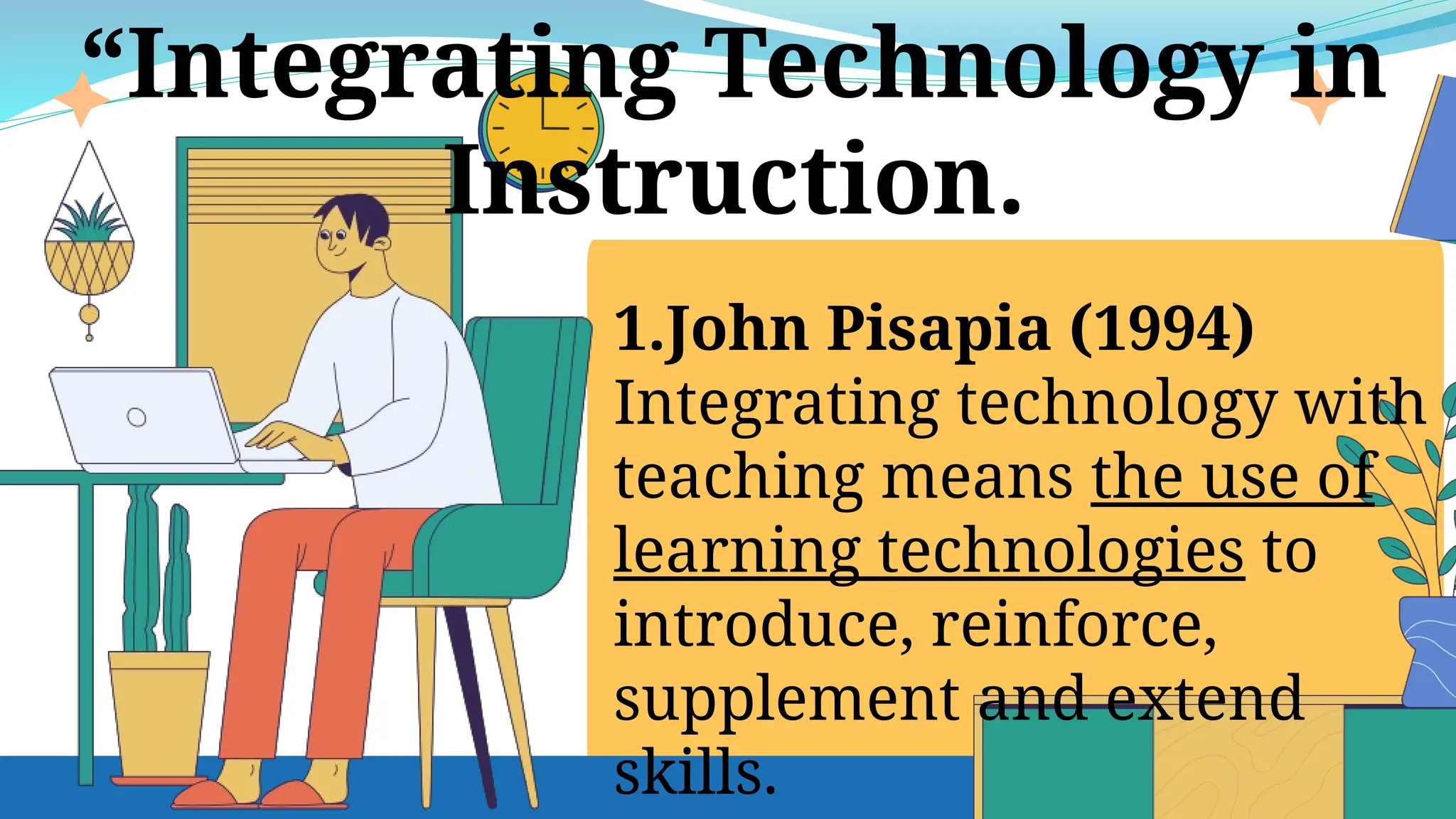 “Integrating Technology in Instruction.

1.John Pisapia (1994)
Integrating technology with teaching means the use of learning technologies to introduce, reinforce, supplement and extend skills.